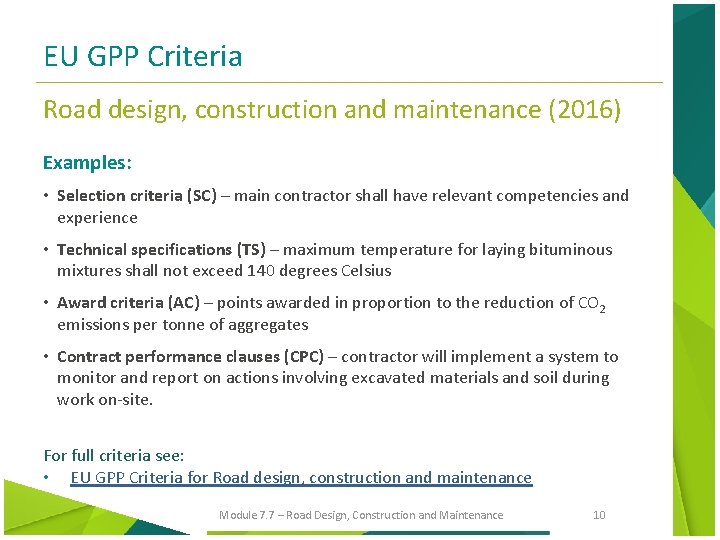 EU GPP Criteria

Road design, construction and maintenance (2016)

Examples:

• Selection criteria (SC) – main contractor shall have relevant competencies and experience

• Technical specifications (TS) – maximum temperature for laying bituminous mixtures shall not exceed 140 degrees Celsius

• Award criteria (AC) – points awarded in proportion to the reduction of $CO_2$ emissions per tonne of aggregates

• Contract performance clauses (CPC) – contractor will implement a system to monitor and report on actions involving excavated materials and soil during work on-site.

For full criteria see:
• EU GPP Criteria for Road design, construction and maintenance

Module 7.7 – Road Design, Construction and Maintenance 10